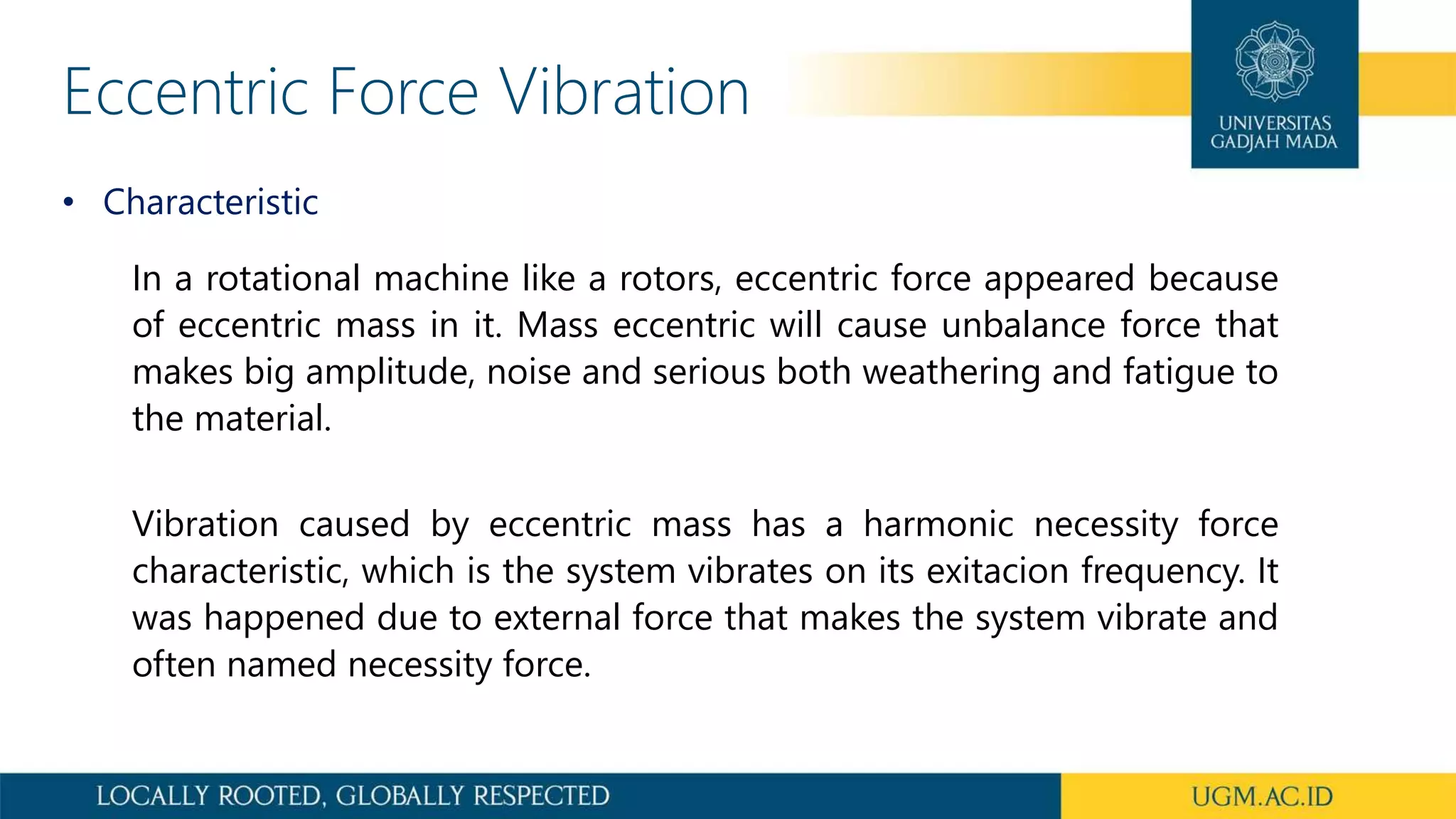 Eccentric Force Vibration

UNIVERSITAS GADJAH MADA

• Characteristic

In a rotational machine like a rotors, eccentric force appeared because of eccentric mass in it. Mass eccentric will cause unbalance force that makes big amplitude, noise and serious both weathering and fatigue to the material.

Vibration caused by eccentric mass has a harmonic necessity force characteristic, which is the system vibrates on its exitacion frequency. It was happened due to external force that makes the system vibrate and often named necessity force.

LOCALLY ROOTED, GLOBALLY RESPECTED

UGM.AC.ID